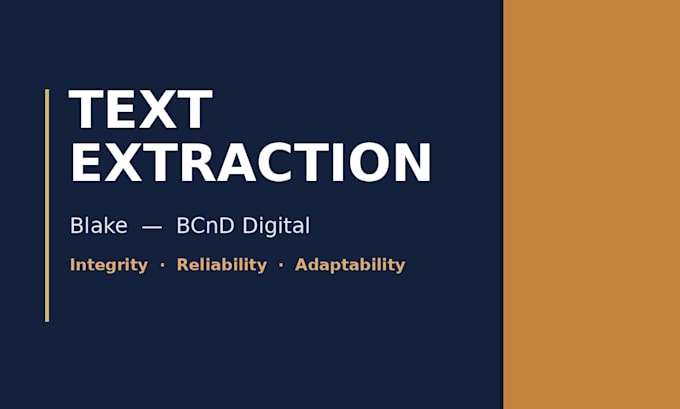 TEXT EXTRACTION

Blake — BCnD Digital

Integrity · Reliability · Adaptability